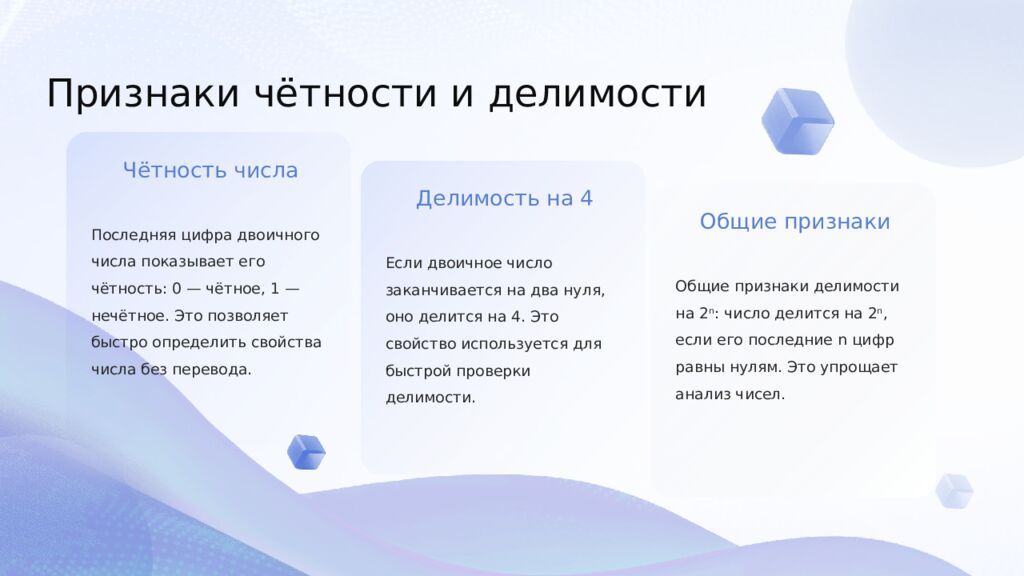 Признаки чётности и делимости

Чётность числа

Последняя цифра двоичного числа показывает его чётность: 0 — чётное, 1 — нечётное. Это позволяет быстро определить свойства числа без перевода.

Делимость на 4

Если двоичное число заканчивается на два нуля, оно делится на 4. Это свойство используется для быстрой проверки делимости.

Общие признаки

Общие признаки делимости на $2^n$: число делится на $2^n$, если его последние n цифр равны нулям. Это упрощает анализ чисел.